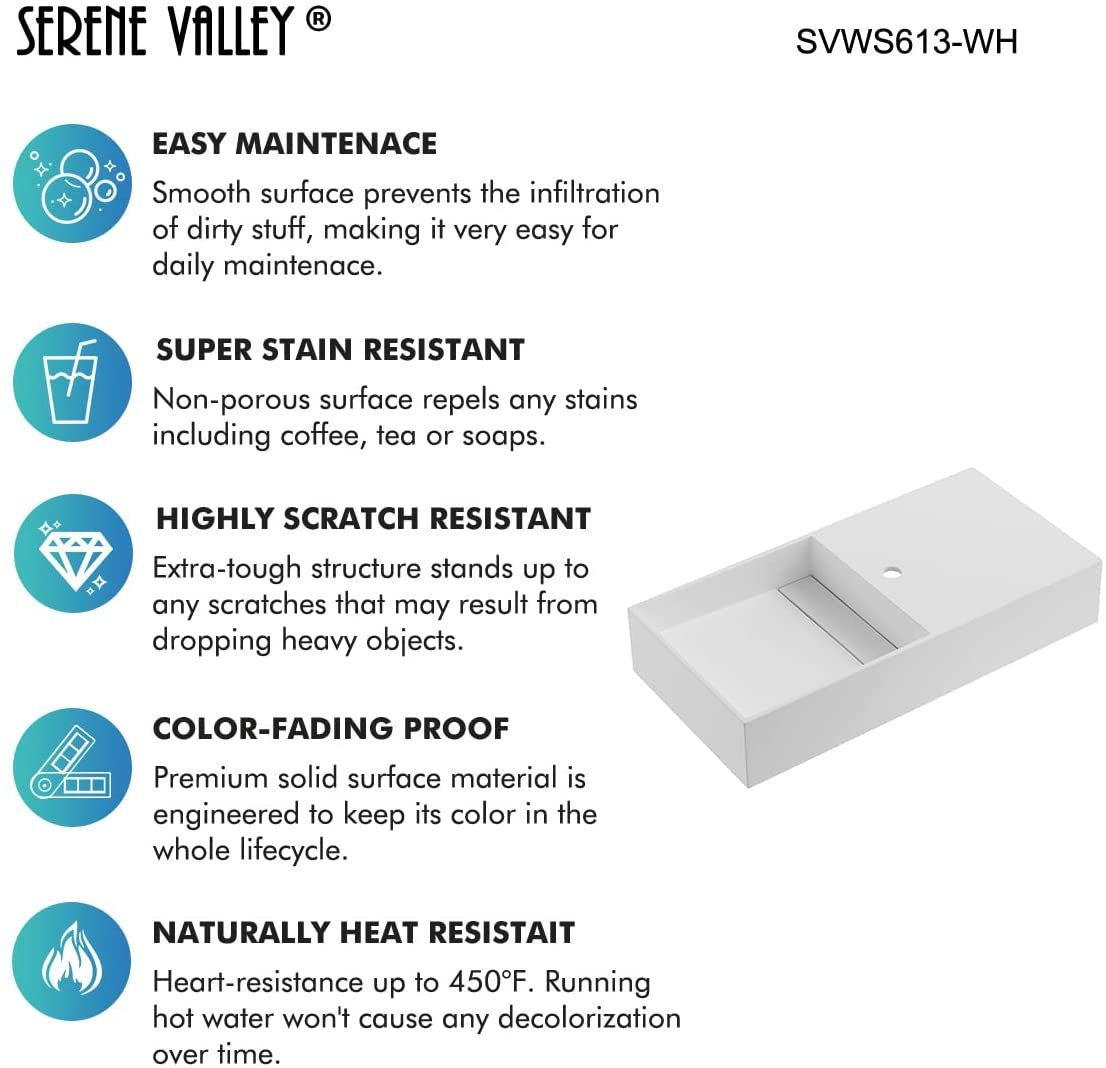 SERENE VALLEY ®

SVWS613-WH

EASY MAINTENACE

Smooth surface prevents the infiltration of dirty stuff, making it very easy for daily maintenace.

SUPER STAIN RESISTANT

Non-porous surface repels any stains including coffee, tea or soaps.

HIGHLY SCRATCH RESISTANT

Extra-tough structure stands up to any scratches that may result from dropping heavy objects.

COLOR-FADING PROOF

Premium solid surface material is engineered to keep its color in the whole lifecycle.

NATURALLY HEAT RESISTAIT

Heart-resistance up to 450°F. Running hot water won't cause any decolorization over time.